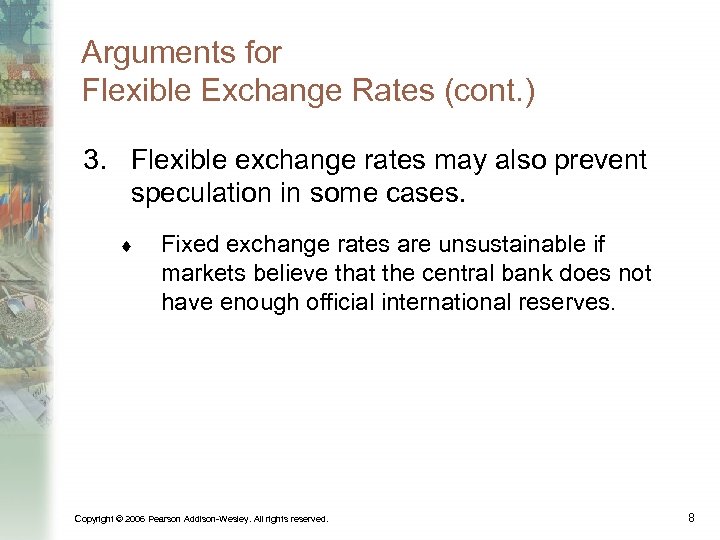 Arguments for
Flexible Exchange Rates (cont.)

3. Flexible exchange rates may also prevent speculation in some cases.

♦ Fixed exchange rates are unsustainable if markets believe that the central bank does not have enough official international reserves.

Copyright © 2006 Pearson Addison-Wesley. All rights reserved.

8